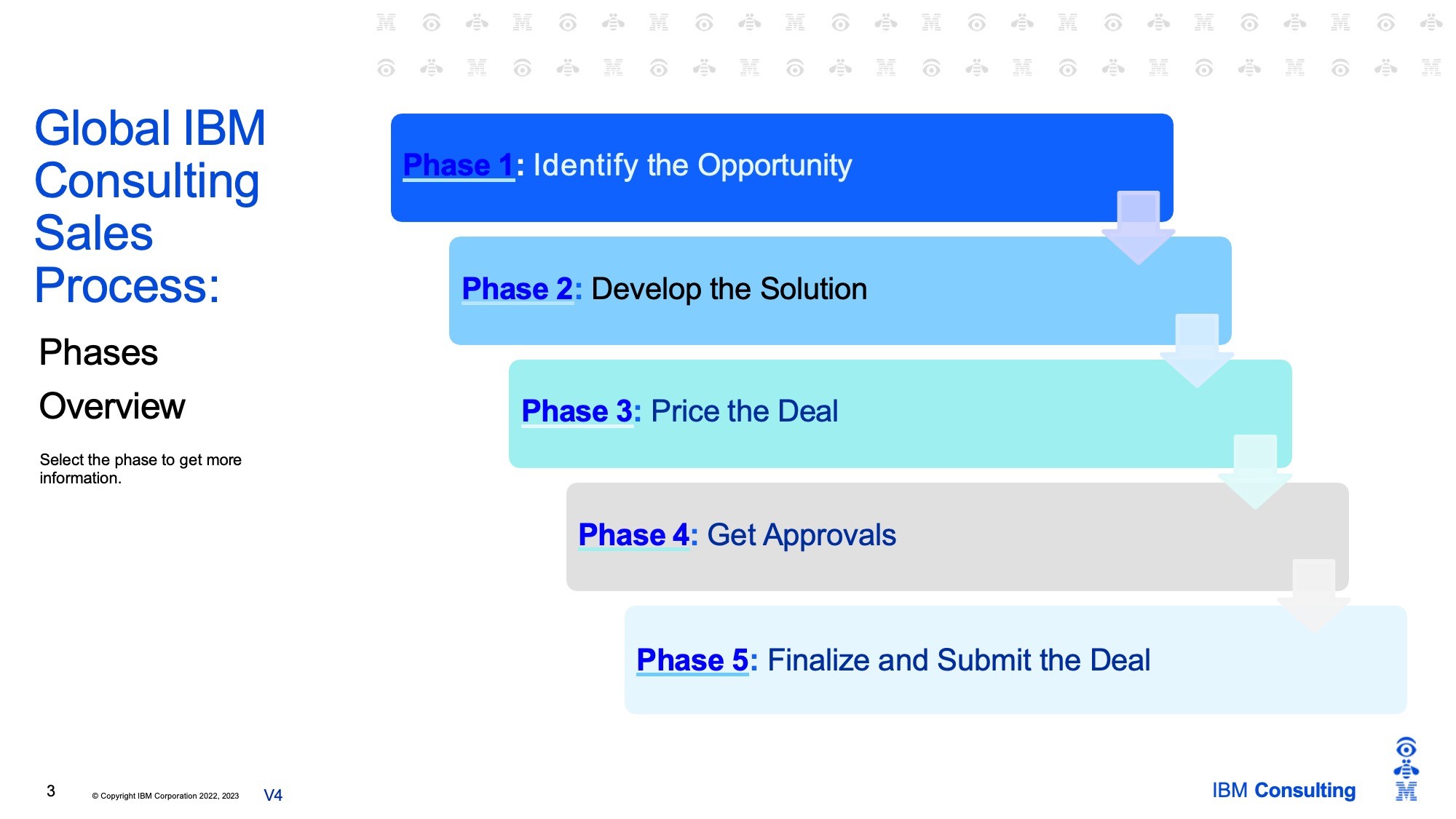 Global IBM Consulting Sales Process:

Phases

Overview

Select the phase to get more information.

Phase 1: Identify the Opportunity

Phase 2: Develop the Solution

Phase 3: Price the Deal

Phase 4: Get Approvals

Phase 5: Finalize and Submit the Deal

3 © Copyright IBM Corporation 2022, 2023 V4

IBM Consulting